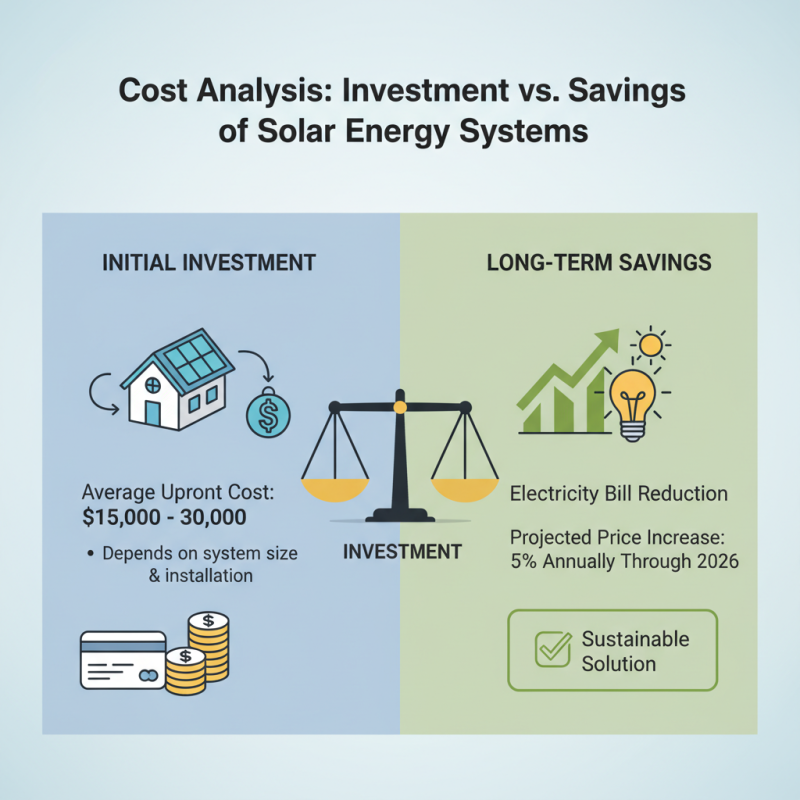 Cost Analysis: Investment vs. Savings of Solar Energy Systems

INITIAL INVESTMENT

Average Upront Cost:
$15,000 - 30,000

• Depends on system size & installation

INVESTMENT

LONG-TERM SAVINGS

Electricity Bill Reduction

Projected Price Increase:
5% Annually Through 2026

Sustainable Solution